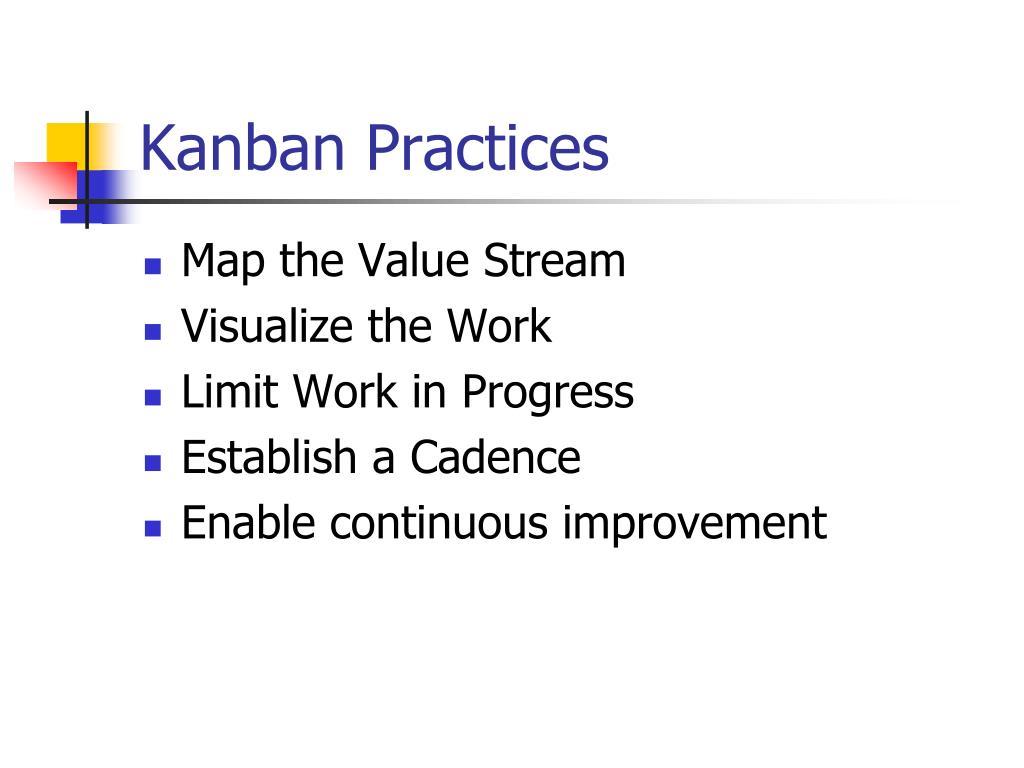 Kanban Practices

- Map the Value Stream
- Visualize the Work
- Limit Work in Progress
- Establish a Cadence
- Enable continuous improvement